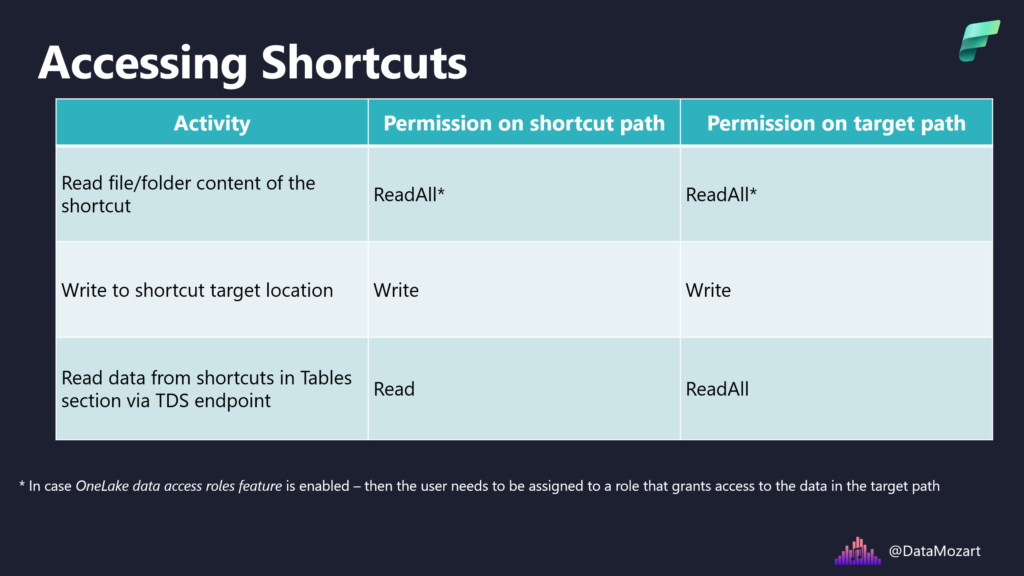 Accessing Shortcuts

| Activity | Permission on shortcut path | Permission on target path |
|---|---|---|
| Read file/folder content of the shortcut | ReadAll* | ReadAll* |
| Write to shortcut target location | Write | Write |
| Read data from shortcuts in Tables section via TDS endpoint | Read | ReadAll |

* In case OneLake data access roles feature is enabled – then the user needs to be assigned to a role that grants access to the data in the target path

@DataMozart